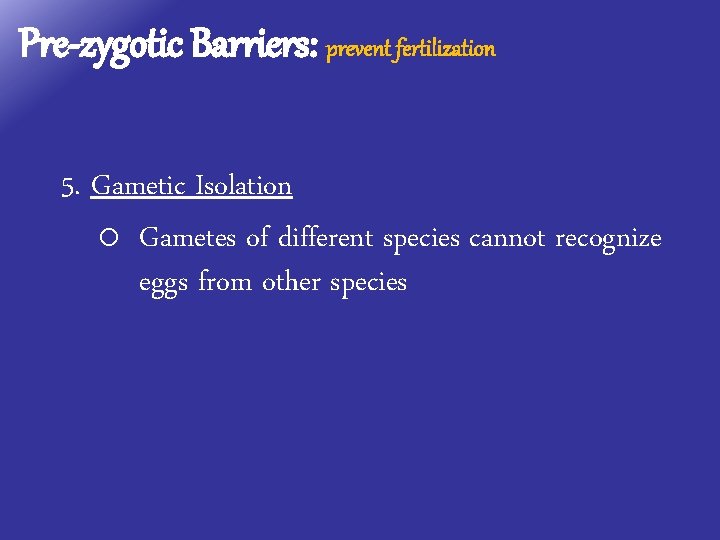 Pre-zygotic Barriers: prevent fertilization

5. Gametic Isolation

○ Gametes of different species cannot recognize eggs from other species